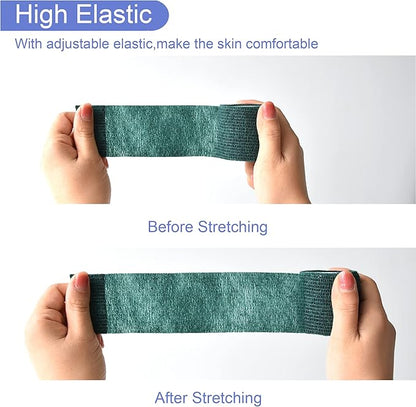 High Elastic

With adjustable elastic,make the skin comfortable

Before Stretching

After Stretching